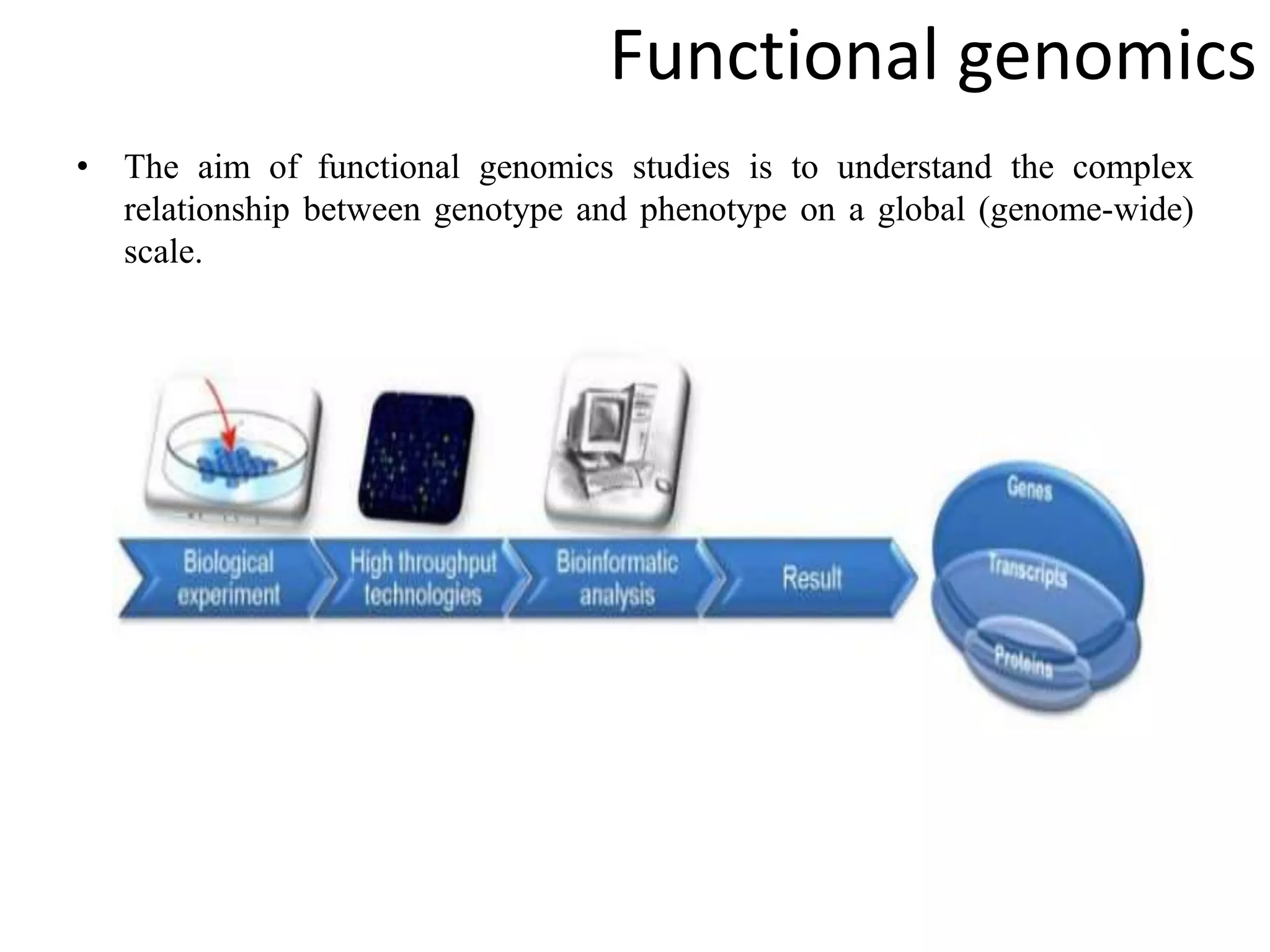 Functional genomics

• The aim of functional genomics studies is to understand the complex relationship between genotype and phenotype on a global (genome-wide) scale.

Biological experiment

High throughput technologies

Bioinformatic analysis

Result

Genes

Transcripts

Proteins